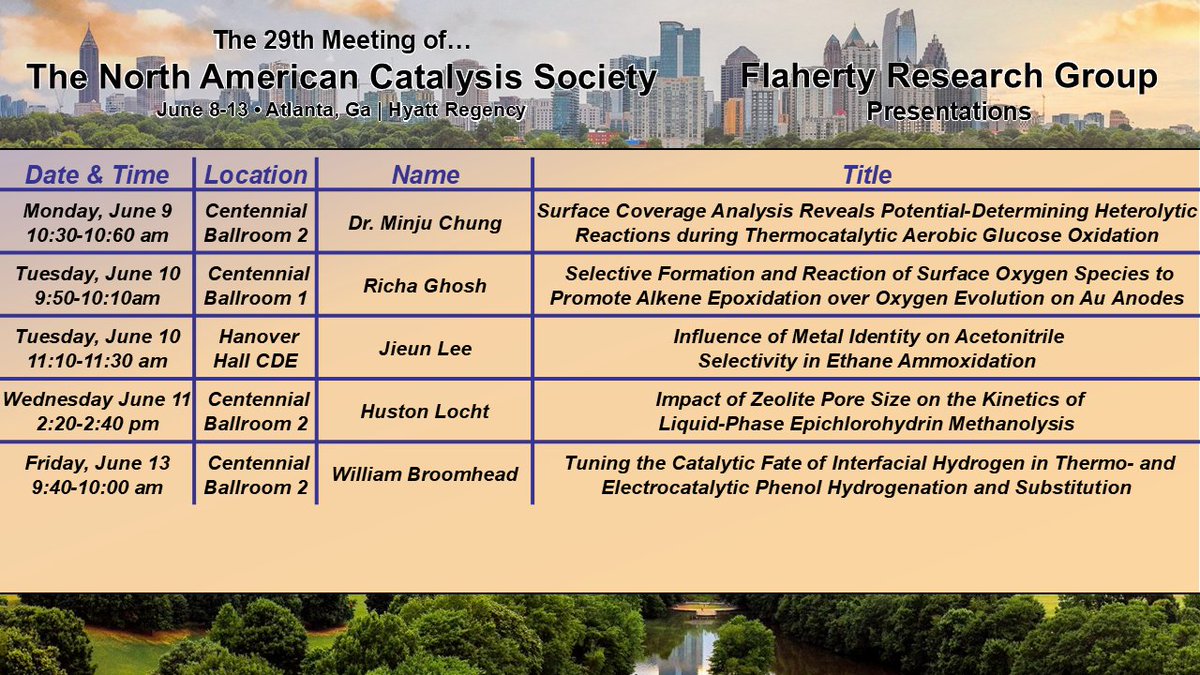 The 29th Meeting of…
The North American Catalysis Society
June 8-13 • Atlanta, Ga | Hyatt Regency

Flaherty Research Group
Presentations

| Date & Time | Location | Name | Title |
|---|---|---|---|
| Monday, June 9 10:30-10:60 am | Centennial Ballroom 2 | Dr. Minju Chung | Surface Coverage Analysis Reveals Potential-Determining Heterolytic Reactions during Thermocatalytic Aerobic Glucose Oxidation |
| Tuesday, June 10 9:50-10:10am | Centennial Ballroom 1 | Richa Ghosh | Selective Formation and Reaction of Surface Oxygen Species to Promote Alkene Epoxidation over Oxygen Evolution on Au Anodes |
| Tuesday, June 10 11:10-11:30 am | Hanover Hall CDE | Jieun Lee | Influence of Metal Identity on Acetonitrile Selectivity in Ethane Ammoxidation |
| Wednesday June 11 2:20-2:40 pm | Centennial Ballroom 2 | Huston Locht | Impact of Zeolite Pore Size on the Kinetics of Liquid-Phase Epichlorohydrin Methanolysis |
| Friday, June 13 9:40-10:00 am | Centennial Ballroom 2 | William Broomhead | Tuning the Catalytic Fate of Interfacial Hydrogen in Thermo- and Electrocatalytic Phenol Hydrogenation and Substitution |